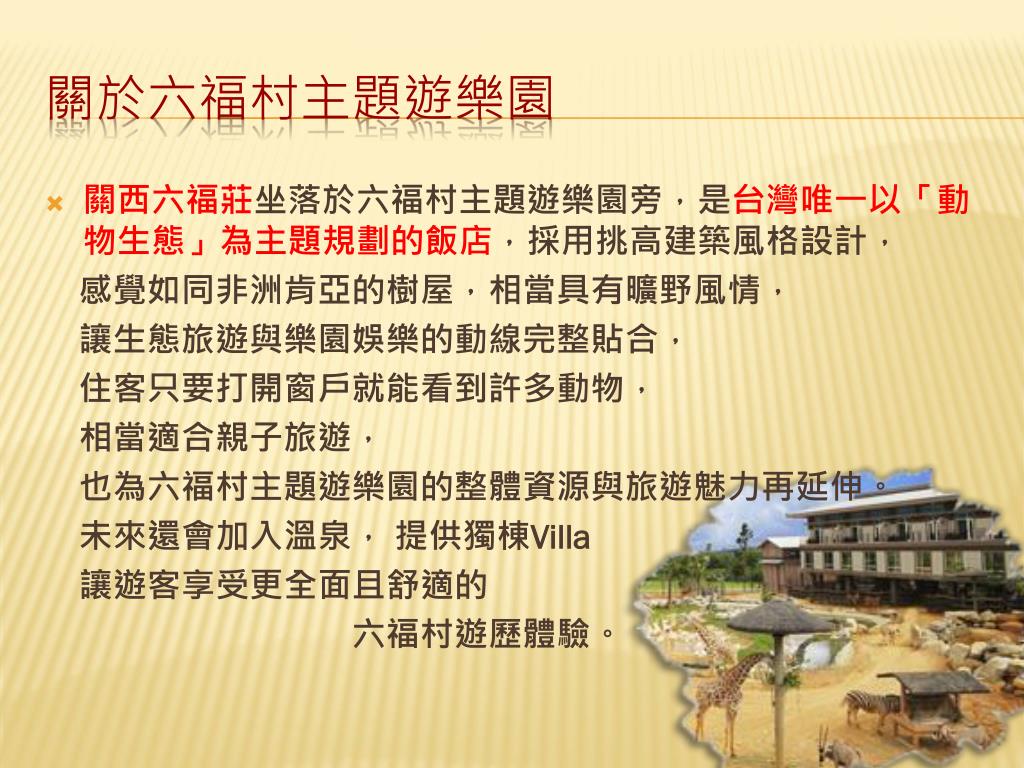 關於六福村主題遊樂園

關西六福莊坐落於六福村主題遊樂園旁，是台灣唯一以「動物生態」為主題規劃的飯店，採用挑高建築風格設計，
感覺如同非洲肯亞的樹屋，相當具有曠野風情，
讓生態旅遊與樂園娛樂的動線完整貼合，
住客只要打開窗戶就能看到許多動物，
相當適合親子旅遊，
也為六福村主題遊樂園的整體資源與旅遊魅力再延伸。
未來還會加入溫泉， 提供獨棟Villa
讓遊客享受更全面且舒適的
六福村遊歷體驗。